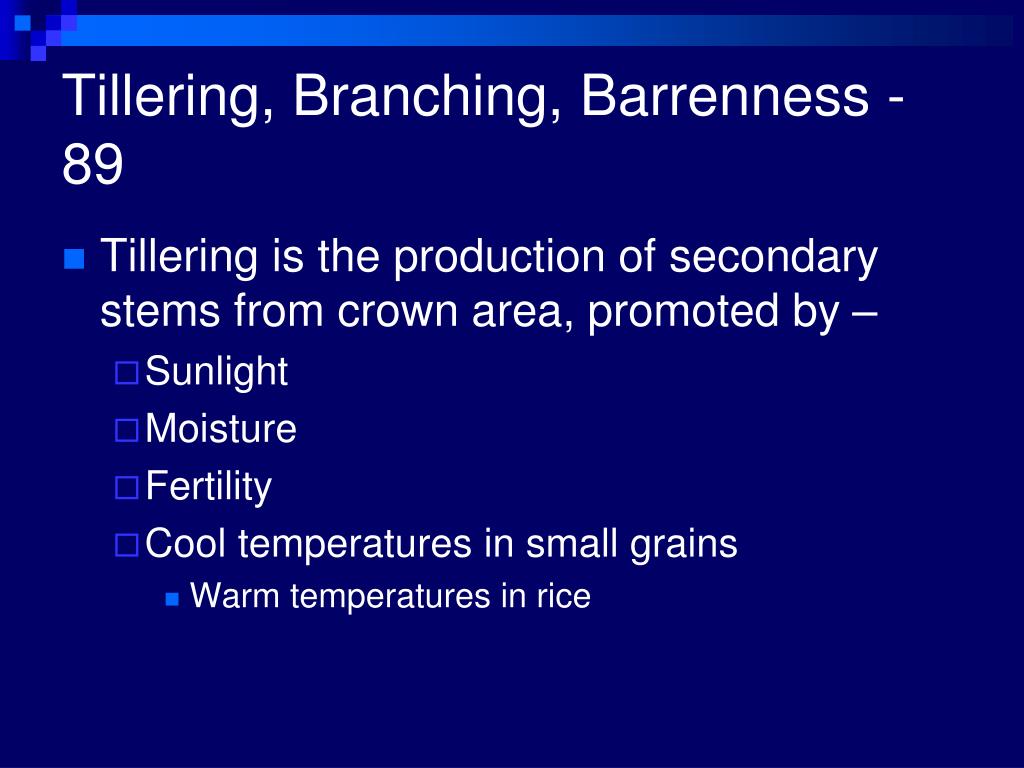 Tillering, Branching, Barrenness - 89

Tillering is the production of secondary stems from crown area, promoted by –

Sunlight

Moisture

Fertility

Cool temperatures in small grains

Warm temperatures in rice